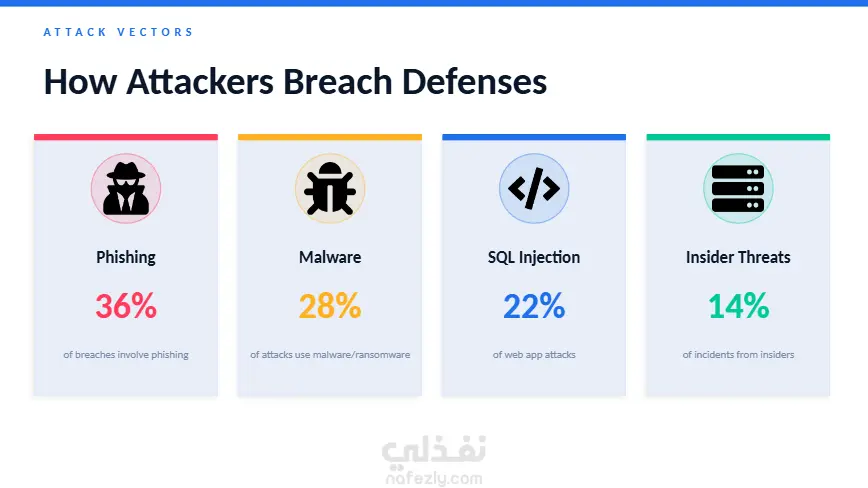 ATTACK VECTORS

How Attackers Breach Defenses

Phishing

36%

of breaches involve phishing

Malware

28%

of attacks use malware/ransomware

SQL Injection

22%

of web app attacks

Insider Threats

14%

of incidents from insiders

نفذلي
nafezly.com